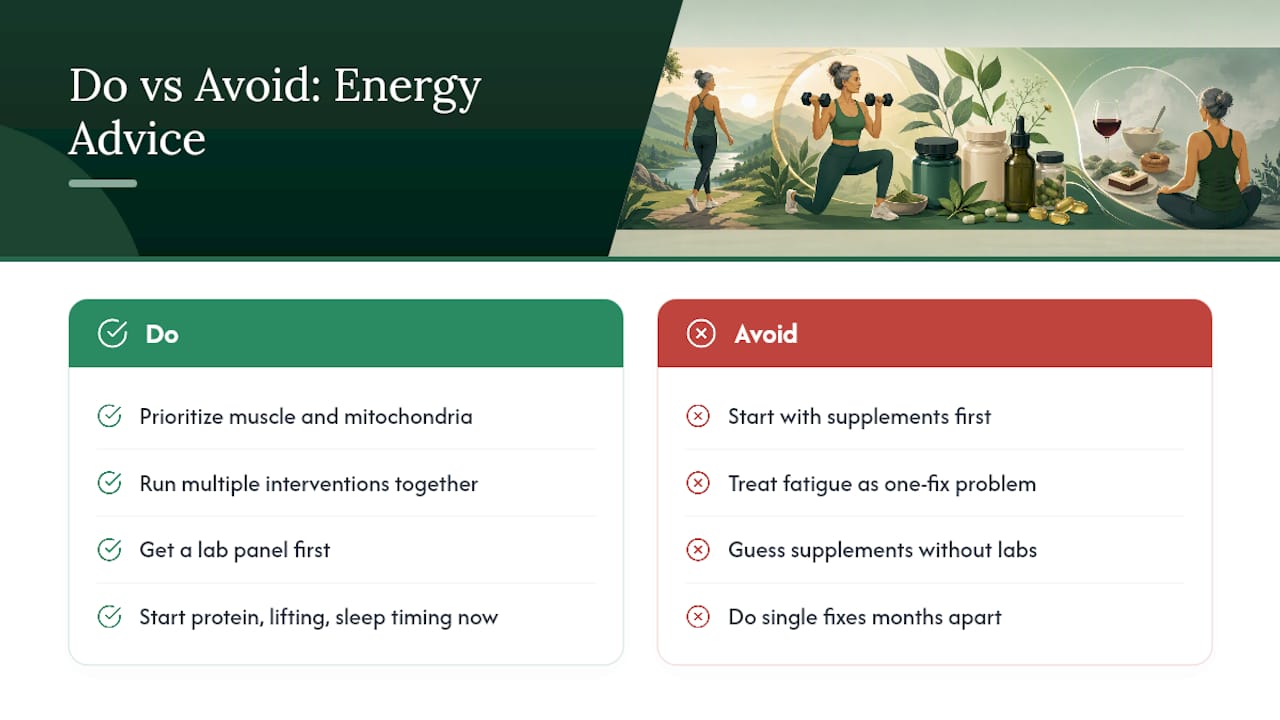 Do vs Avoid: Energy Advice

Do

Prioritize muscle and mitochondria

Run multiple interventions together

Get a lab panel first

Start protein, lifting, sleep timing now

Avoid

Start with supplements first

Treat fatigue as one-fix problem

Guess supplements without labs

Do single fixes months apart